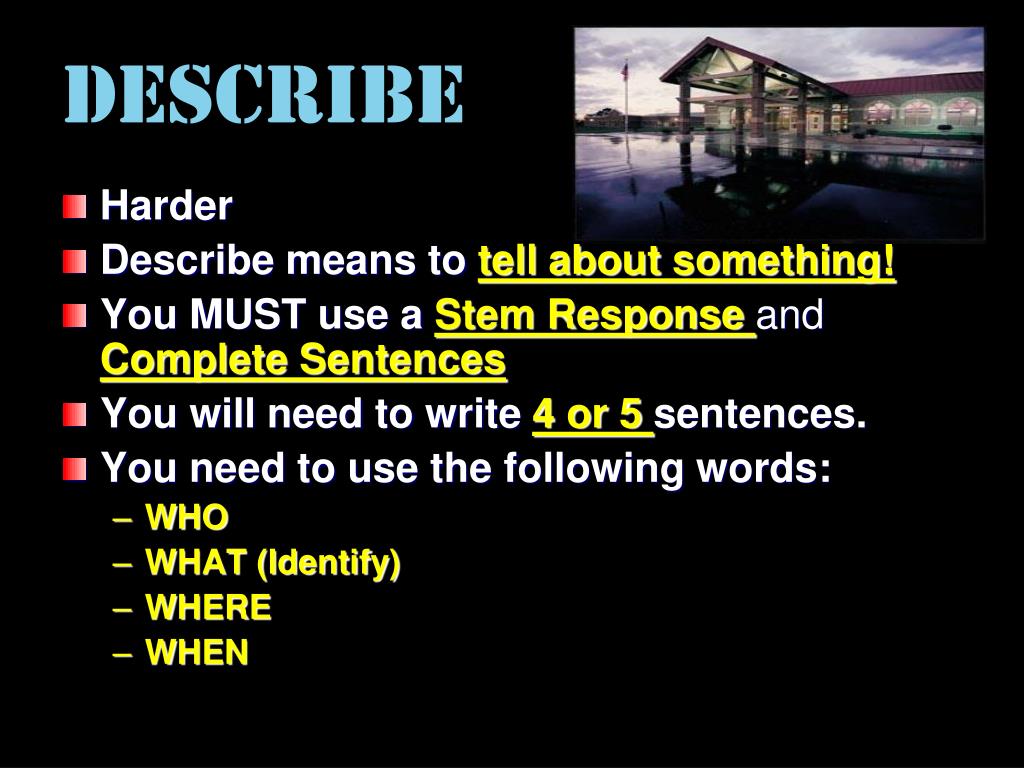 DESCRIBE

Harder
Describe means to tell about something!
You MUST use a Stem Response and Complete Sentences
You will need to write 4 or 5 sentences.
You need to use the following words:
– WHO
– WHAT (Identify)
– WHERE
– WHEN